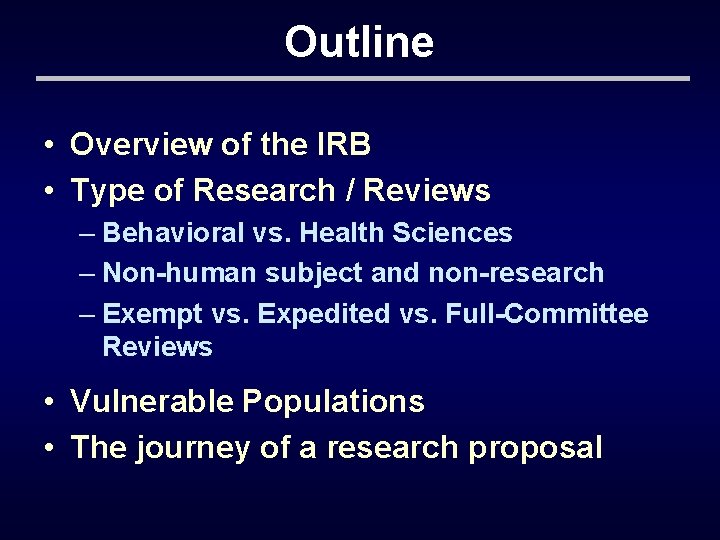 Outline

• Overview of the IRB
• Type of Research / Reviews
  – Behavioral vs. Health Sciences
  – Non-human subject and non-research
  – Exempt vs. Expedited vs. Full-Committee Reviews
• Vulnerable Populations
• The journey of a research proposal